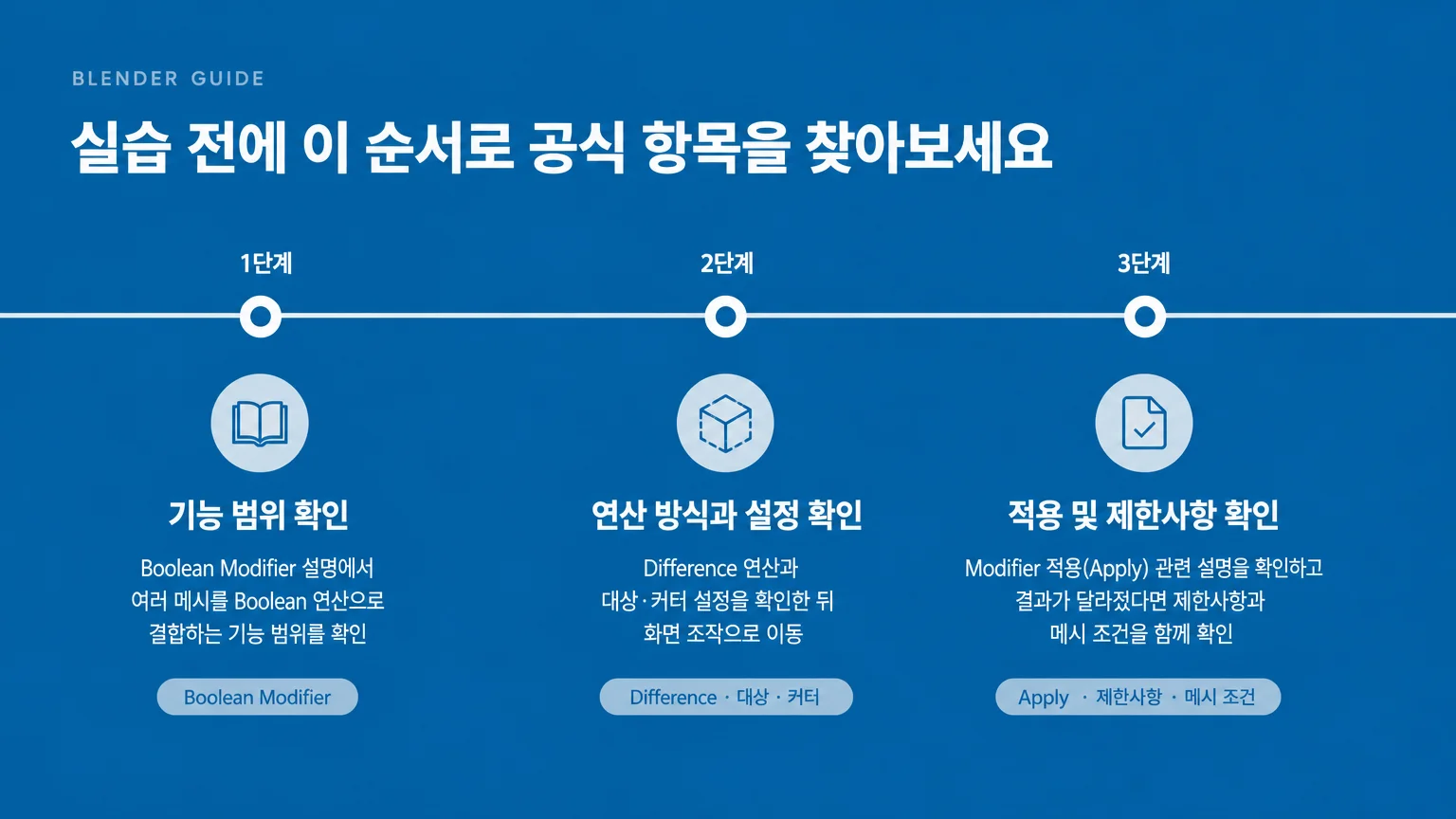 BLENDER GUIDE

실습 전에 이 순서로 공식 항목을 찾아보세요

1단계

기능 범위 확인

Boolean Modifier 설명에서 여러 메시를 Boolean 연산으로 결합하는 기능 범위를 확인

Boolean Modifier

2단계

연산 방식과 설정 확인

Difference 연산과 대상·커터 설정을 확인한 뒤 화면 조작으로 이동

Difference · 대상 · 커터

3단계

적용 및 제한사항 확인

Modifier 적용(Apply) 관련 설명을 확인하고 결과가 달라졌다면 제한사항과 메시 조건을 함께 확인

Apply · 제한사항 · 메시 조건